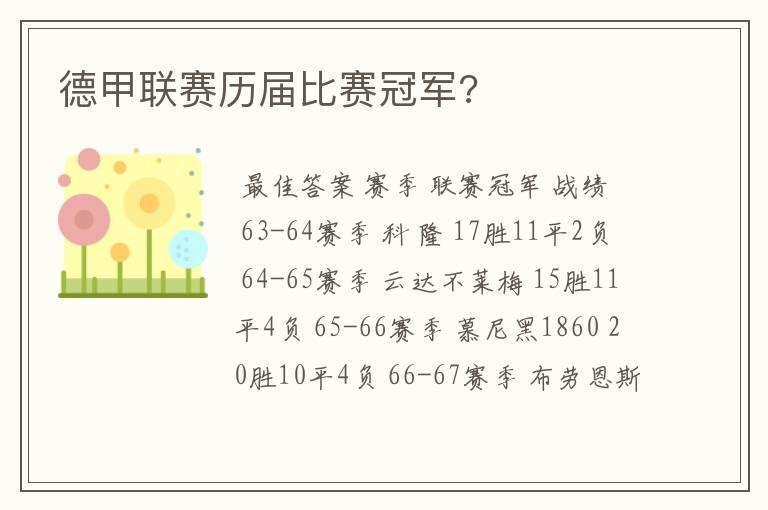 德甲联赛历届比赛冠军?

最佳答案 赛季 联赛冠军 战绩 63-64赛季 科隆 17胜11平2负 64-65赛季 云达不莱梅 15胜11平4负 65-66赛季 慕尼黑1860 20胜10平4负 66-67赛季 布劳恩斯